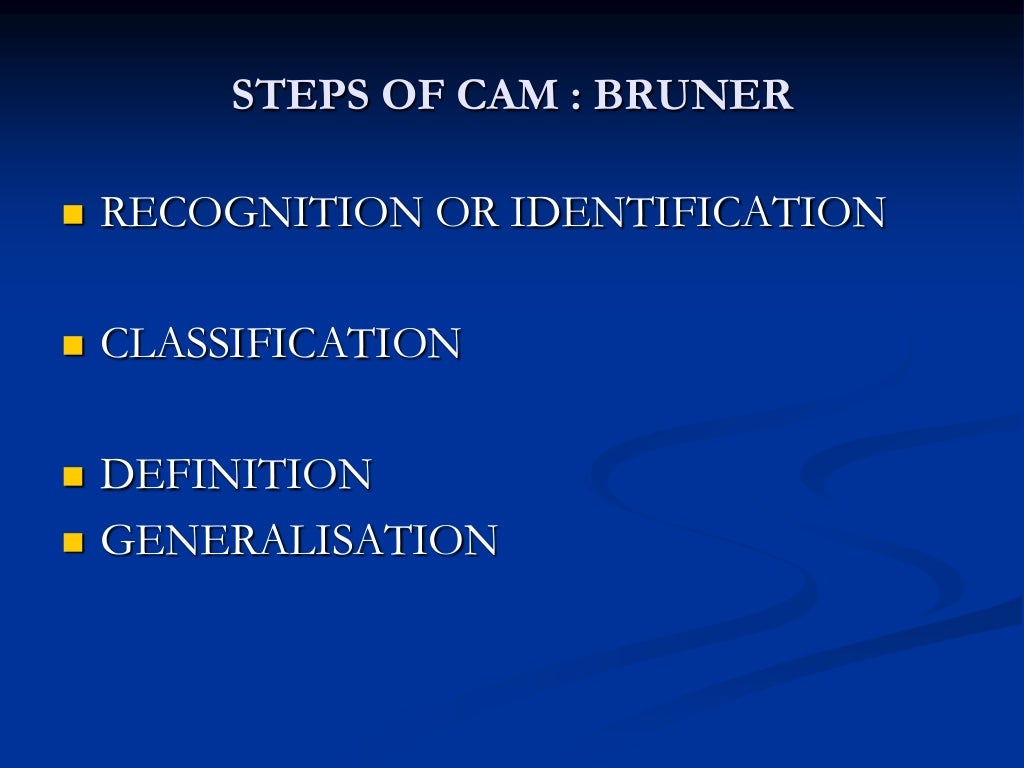 STEPS OF CAM : BRUNER

• RECOGNITION OR IDENTIFICATION

• CLASSIFICATION

• DEFINITION
• GENERALISATION